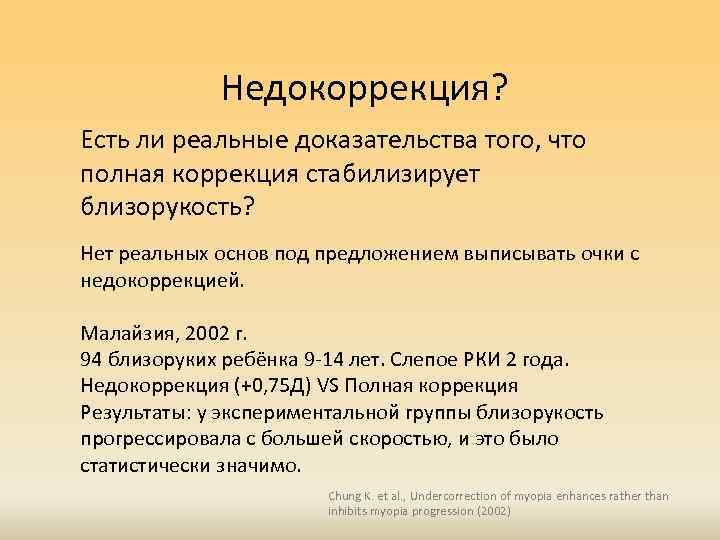 Недокоррекция?

Есть ли реальные доказательства того, что полная коррекция стабилизирует близорукость?

Нет реальных основ под предложением выписывать очки с недокоррекцией.

Малайзия, 2002 г.
94 близоруких ребёнка 9-14 лет. Слепое РКИ 2 года.
Недокоррекция (+0,75Д) VS Полная коррекция
Результаты: у экспериментальной группы близорукость прогрессировала с большей скоростью, и это было статистически значимо.

Chung K. et al., Undercorrection of myopia enhances rather than inhibits myopia progression (2002)